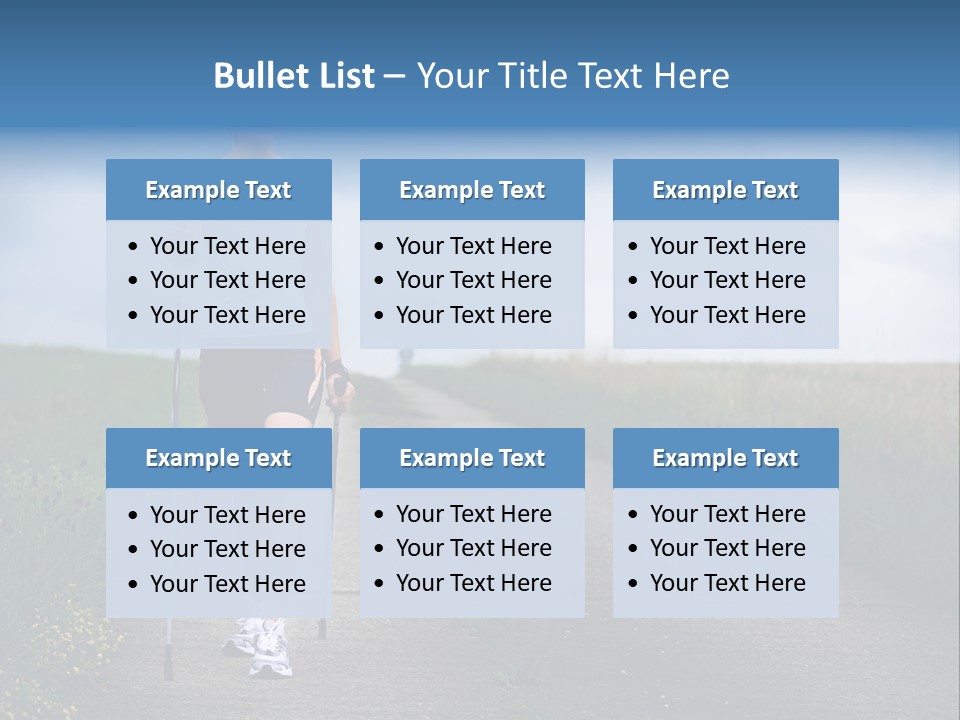 Bullet List – Your Title Text Here

Example Text
• Your Text Here
• Your Text Here
• Your Text Here

Example Text
• Your Text Here
• Your Text Here
• Your Text Here

Example Text
• Your Text Here
• Your Text Here
• Your Text Here

Example Text
• Your Text Here
• Your Text Here
• Your Text Here

Example Text
• Your Text Here
• Your Text Here
• Your Text Here

Example Text
• Your Text Here
• Your Text Here
• Your Text Here